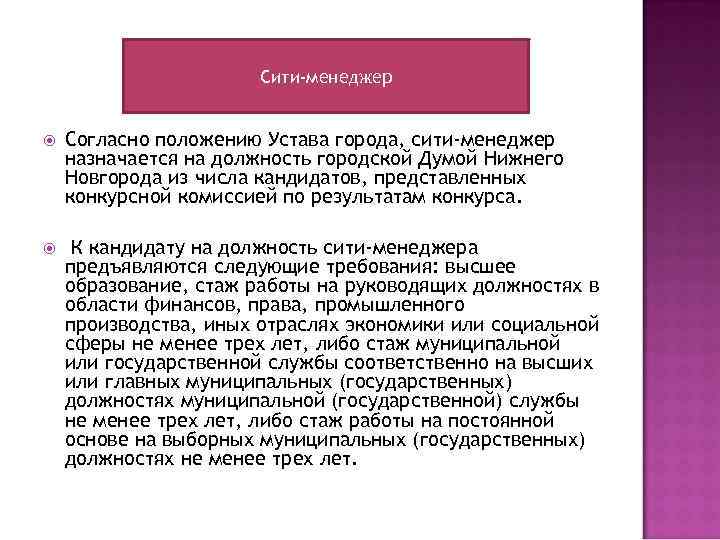 Сити-менеджер

Согласно положению Устава города, сити-менеджер назначается на должность городской Думой Нижнего Новгорода из числа кандидатов, представленных конкурсной комиссией по результатам конкурса.

К кандидату на должность сити-менеджера предъявляются следующие требования: высшее образование, стаж работы на руководящих должностях в области финансов, права, промышленного производства, иных отраслях экономики или социальной сферы не менее трех лет, либо стаж муниципальной или государственной службы соответственно на высших или главных муниципальных (государственных) должностях муниципальной (государственной) службы не менее трех лет, либо стаж работы на постоянной основе на выборных муниципальных (государственных) должностях не менее трех лет.